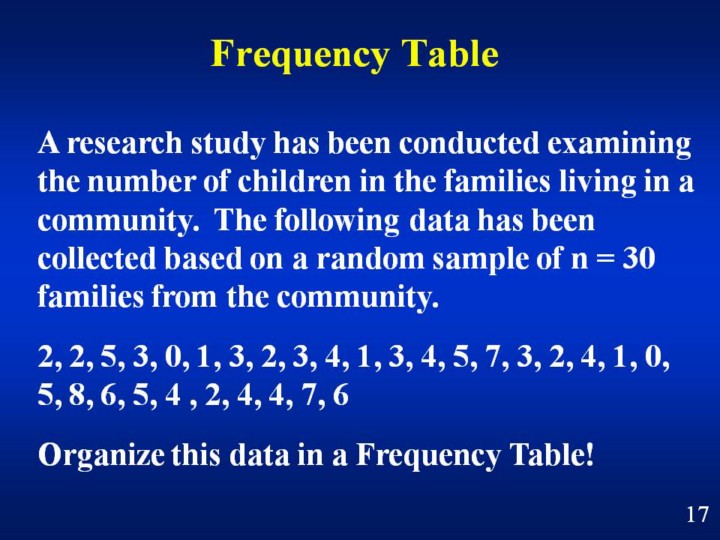 Frequency Table

A research study has been conducted examining the number of children in the families living in a community. The following data has been collected based on a random sample of n = 30 families from the community.

2, 2, 5, 3, 0, 1, 3, 2, 3, 4, 1, 3, 4, 5, 7, 3, 2, 4, 1, 0, 5, 8, 6, 5, 4 , 2, 4, 4, 7, 6

Organize this data in a Frequency Table!

17